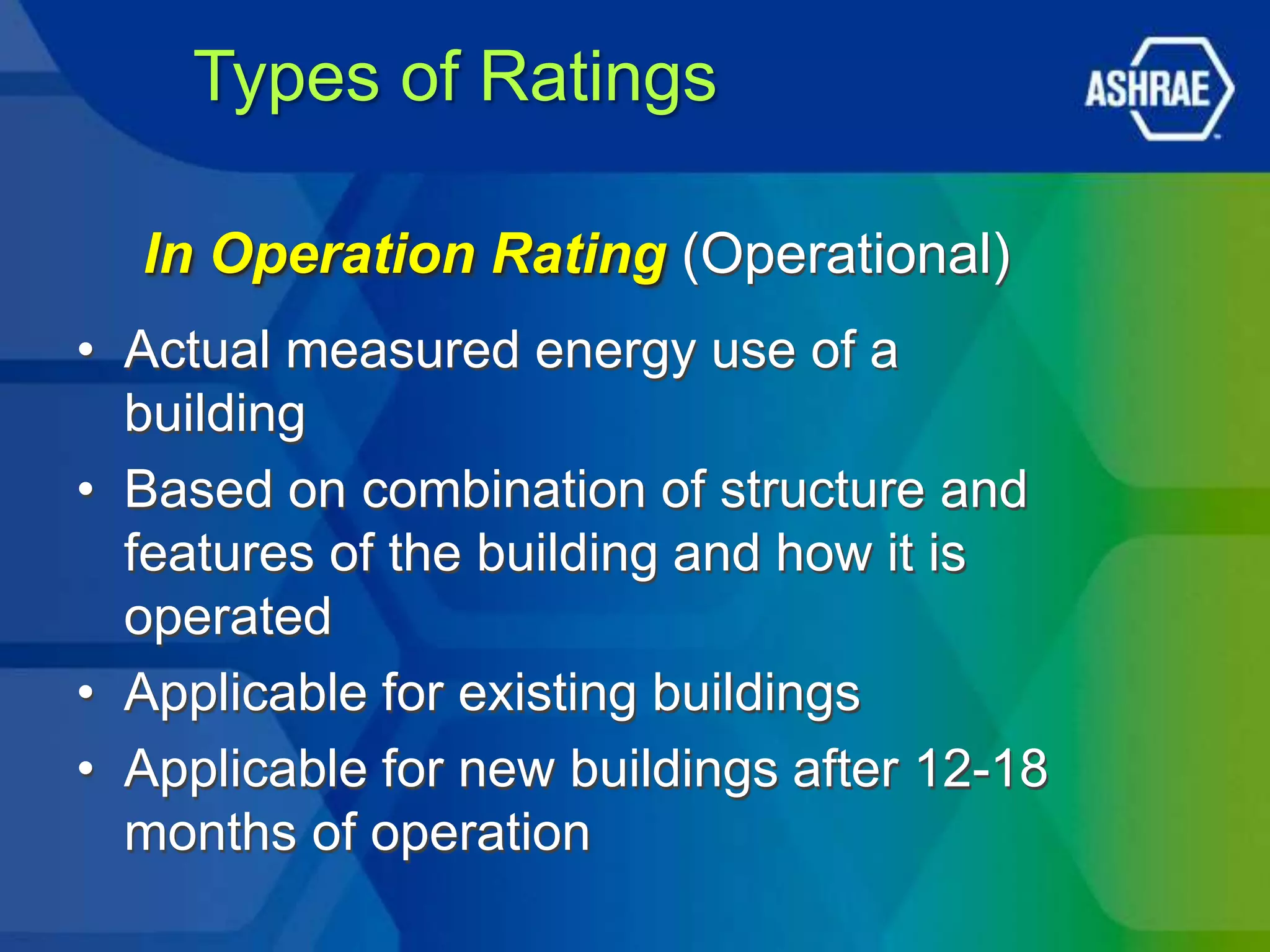 Types of Ratings

ASHRAE

In Operation Rating (Operational)

• Actual measured energy use of a building
• Based on combination of structure and features of the building and how it is operated
• Applicable for existing buildings
• Applicable for new buildings after 12-18 months of operation